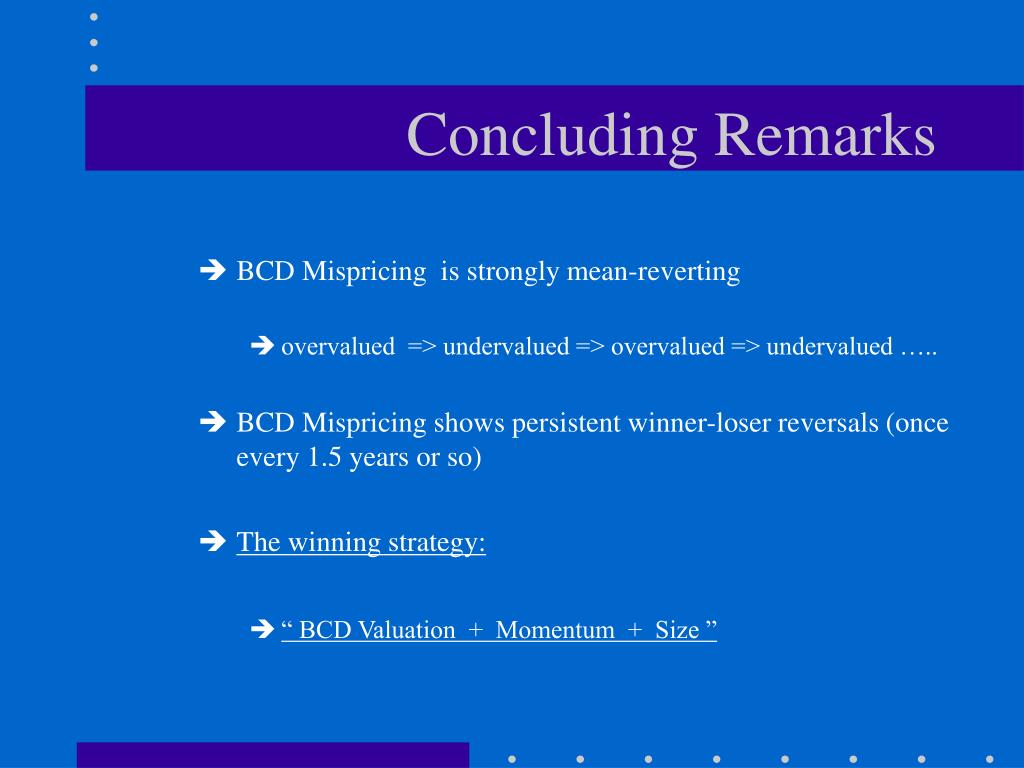 Concluding Remarks

➔ BCD Mispricing is strongly mean-reverting

➔ overvalued => undervalued => overvalued => undervalued …..

➔ BCD Mispricing shows persistent winner-loser reversals (once every 1.5 years or so)

➔ The winning strategy:

➔ “ BCD Valuation + Momentum + Size ”